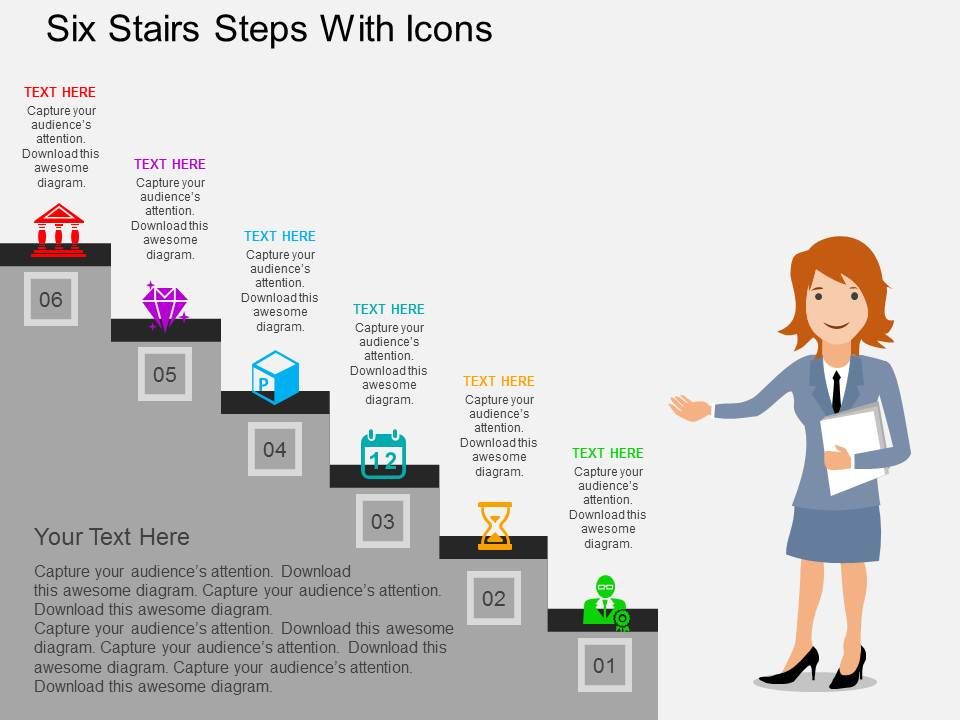 Six Stairs Steps With Icons

TEXT HERE
Capture your audience's attention. Download this awesome diagram.

06

TEXT HERE
Capture your audience's attention. Download this awesome diagram.

05

TEXT HERE
Capture your audience's attention. Download this awesome diagram.

P

04

TEXT HERE
Capture your audience's attention. Download this awesome diagram.

12

03

TEXT HERE
Capture your audience's attention. Download this awesome diagram.

02

TEXT HERE
Capture your audience's attention. Download this awesome diagram.

01

Your Text Here

Capture your audience's attention. Download this awesome diagram. Capture your audience's attention. Download this awesome diagram.
Capture your audience's attention. Download this awesome diagram. Capture your audience's attention. Download this awesome diagram. Capture your audience's attention. Download this awesome diagram.